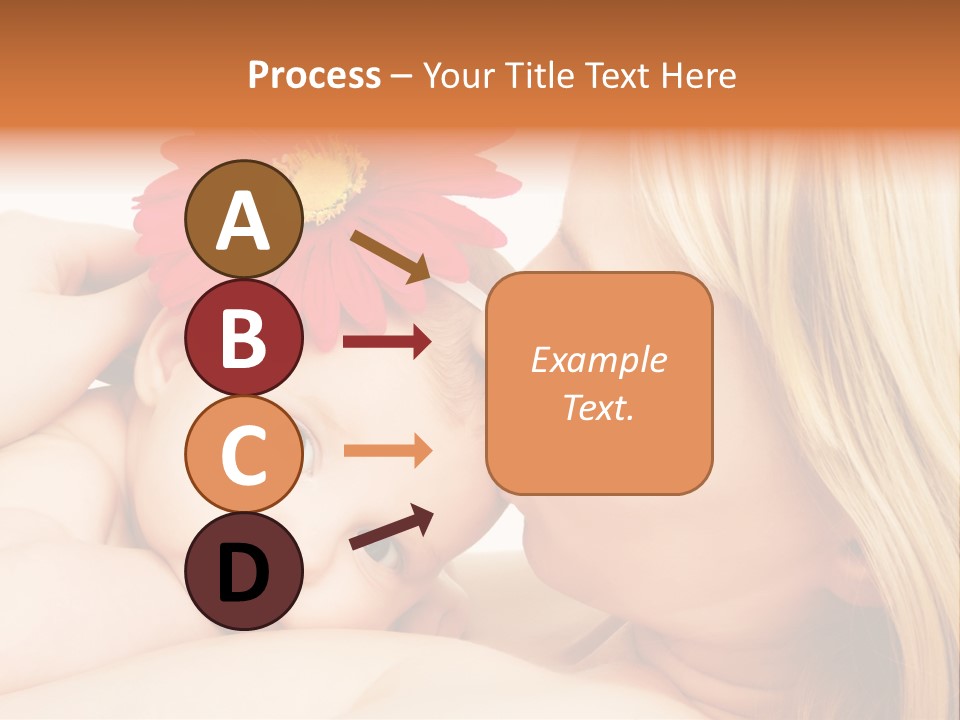 Process – Your Title Text Here

A

B

C

D

Example Text.